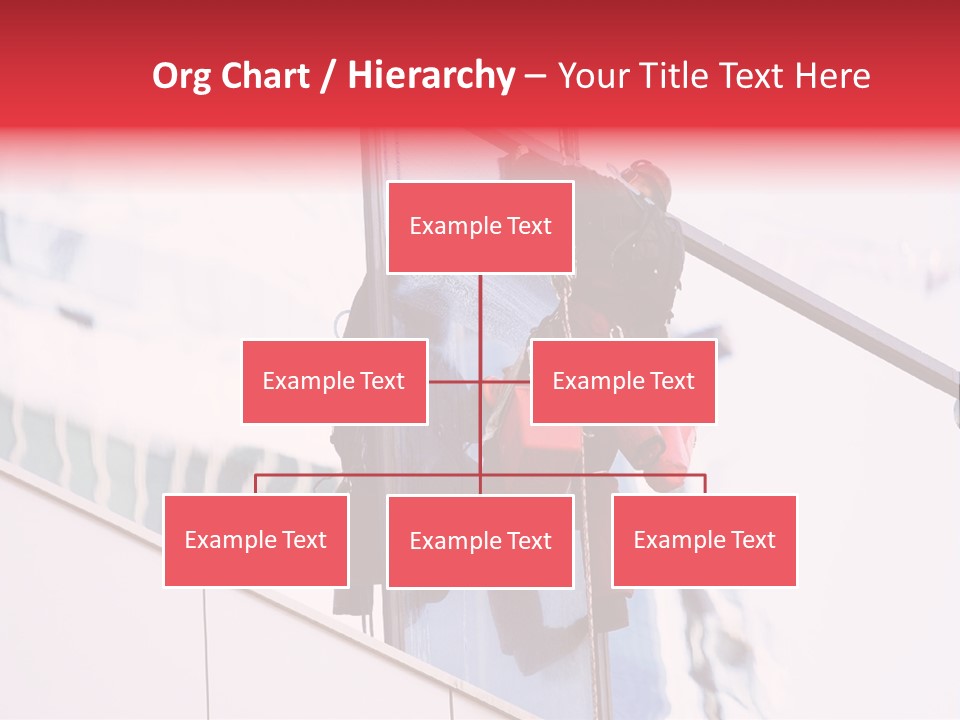 Org Chart / Hierarchy – Your Title Text Here

Example Text

Example Text

Example Text

Example Text

Example Text

Example Text